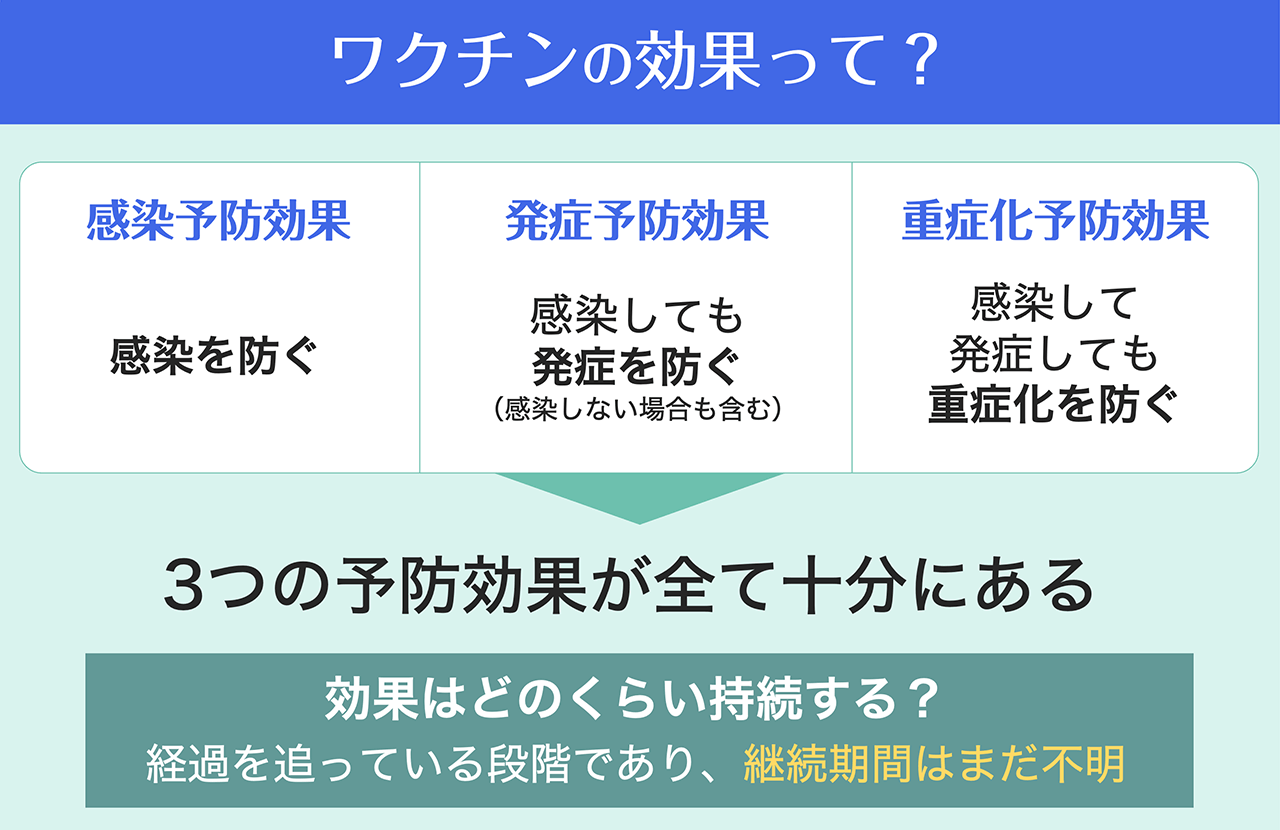 ワクチンの効果って？

感染予防効果

感染を防ぐ

発症予防効果

感染しても
発症を防ぐ
（感染しない場合も含む）

重症化予防効果

感染して
発症しても
重症化を防ぐ

3つの予防効果が全て十分にある

効果はどのくらい持続する？
経過を追っている段階であり、継続期間はまだ不明